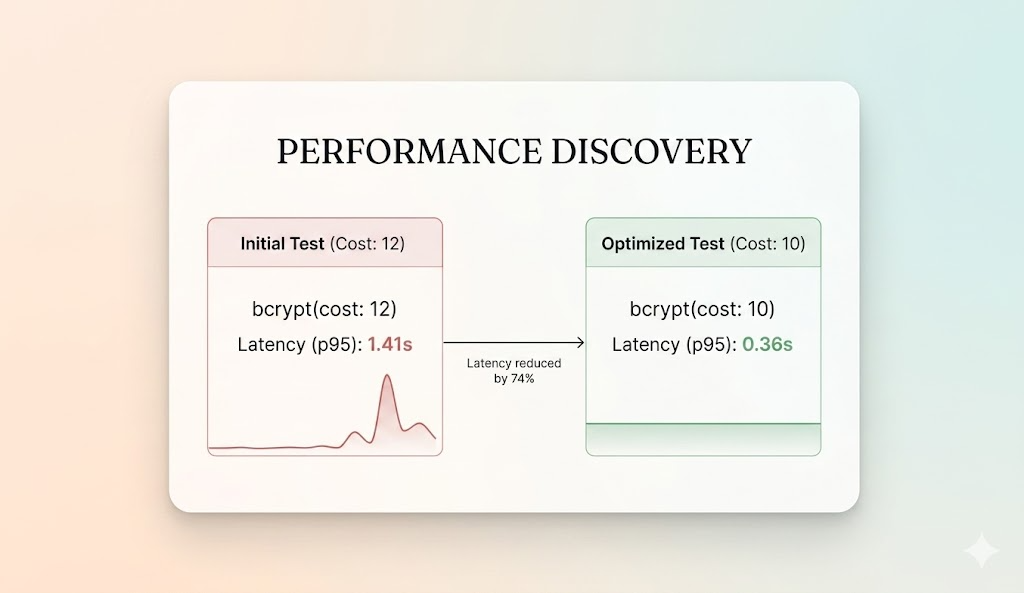 PERFORMANCE DISCOVERY

Initial Test (Cost: 12)

bcrypt(cost: 12)

Latency (p95): 1.41s

Latency reduced by 74%

Optimized Test (Cost: 10)

bcrypt(cost: 10)

Latency (p95): 0.36s